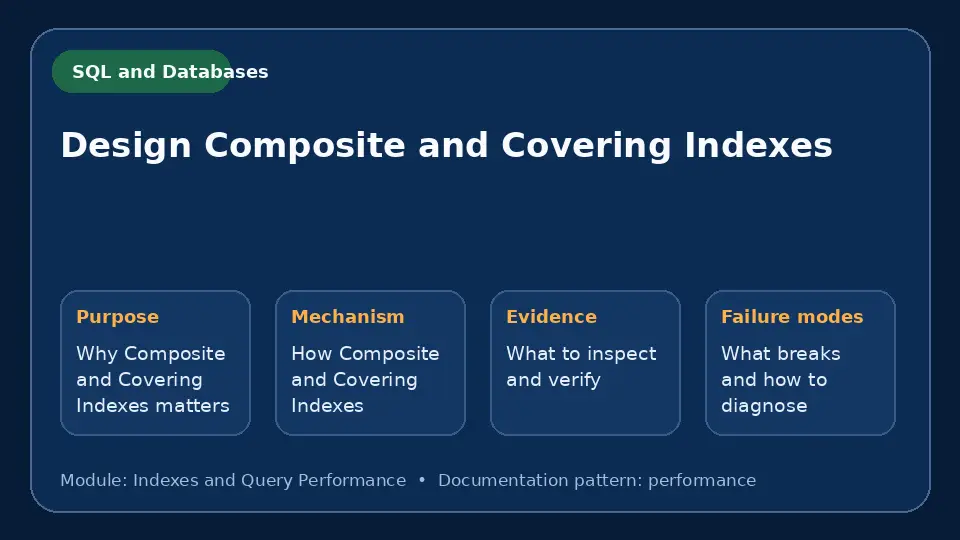 SQL and Databases

Design Composite and Covering Indexes

Purpose

Why Composite and Covering Indexes matters

Mechanism

How Composite and Covering Indexes

Evidence

What to inspect and verify

Failure modes

What breaks and how to diagnose

Module: Indexes and Query Performance • Documentation pattern: performance